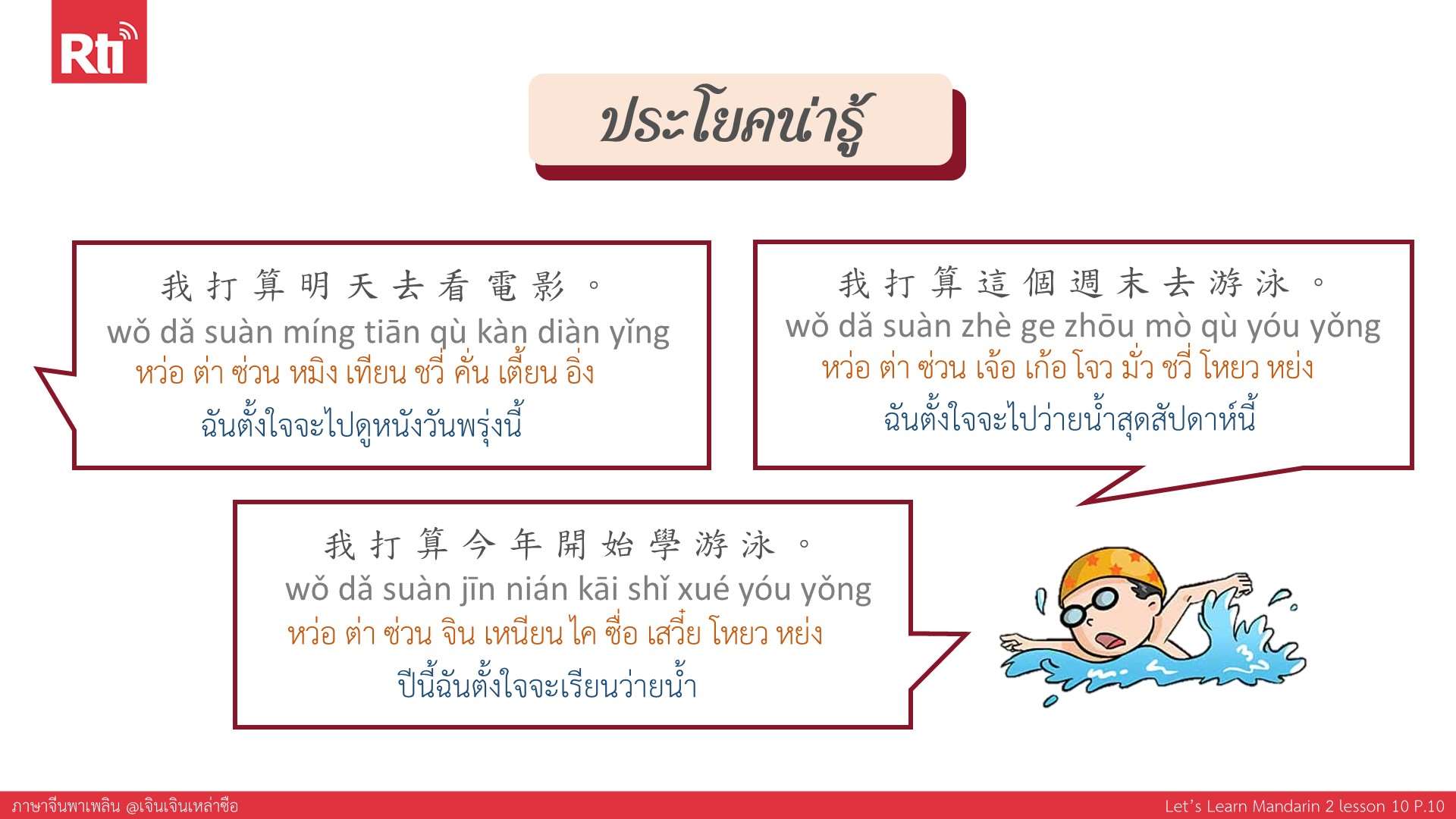 Rti

ประโยคน่ารู้

我打算明天去看電影。
wǒ dǎ suàn míng tiān qù kàn diàn yǐng
หว่อ ต่า ซ่วน หมิง เทียน ชวี่ คั่น เตี้ยน อิ่ง
ฉันตั้งใจจะไปดูหนังวันพรุ่งนี้

我打算這個週末去游泳。
wǒ dǎ suàn zhè ge zhōu mò qù yóu yǒng
หว่อ ต่า ซ่วน เจ้อ เก้อ โจว มั่ว ชวี่ โหยว หย่ง
ฉันตั้งใจจะไปว่ายน้ำสุดสัปดาห์นี้

我打算今年開始學游泳。
wǒ dǎ suàn jīn nián kāi shǐ xué yóu yǒng
หว่อ ต่า ซ่วน จิน เหนียน ไค ซื่อ เสวี๋ย โหยว หย่ง
ปีนี้ฉันตั้งใจจะเรียนว่ายน้ำ

ภาษาจีนพาเพลิน @เจินเจินเหล่าซือ
Let's Learn Mandarin 2 lesson 10 P.10